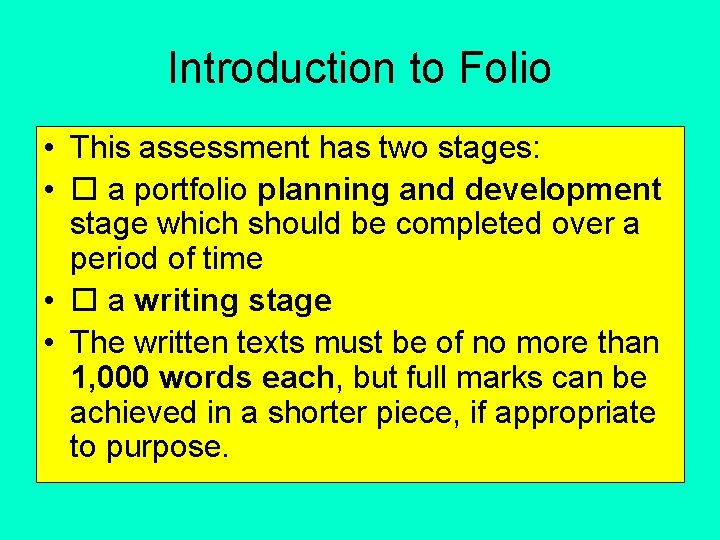 Introduction to Folio

• This assessment has two stages:

• ☐ a portfolio planning and development stage which should be completed over a period of time

• ☐ a writing stage

• The written texts must be of no more than 1,000 words each, but full marks can be achieved in a shorter piece, if appropriate to purpose.